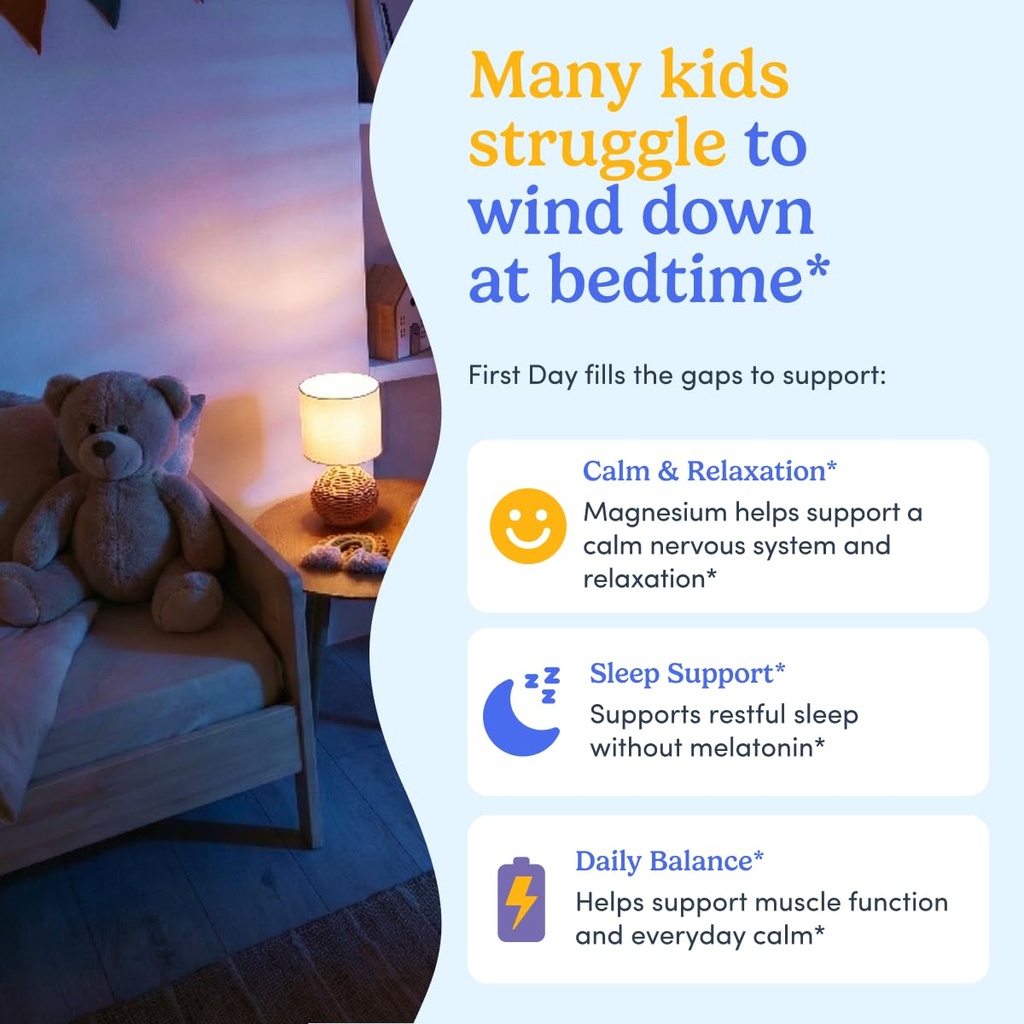 Many kids struggle to wind down at bedtime*

First Day fills the gaps to support:

Calm & Relaxation*
Magnesium helps support a calm nervous system and relaxation*

z z z
Sleep Support*
Supports restful sleep without melatonin*

Daily Balance*
Helps support muscle function and everyday calm*